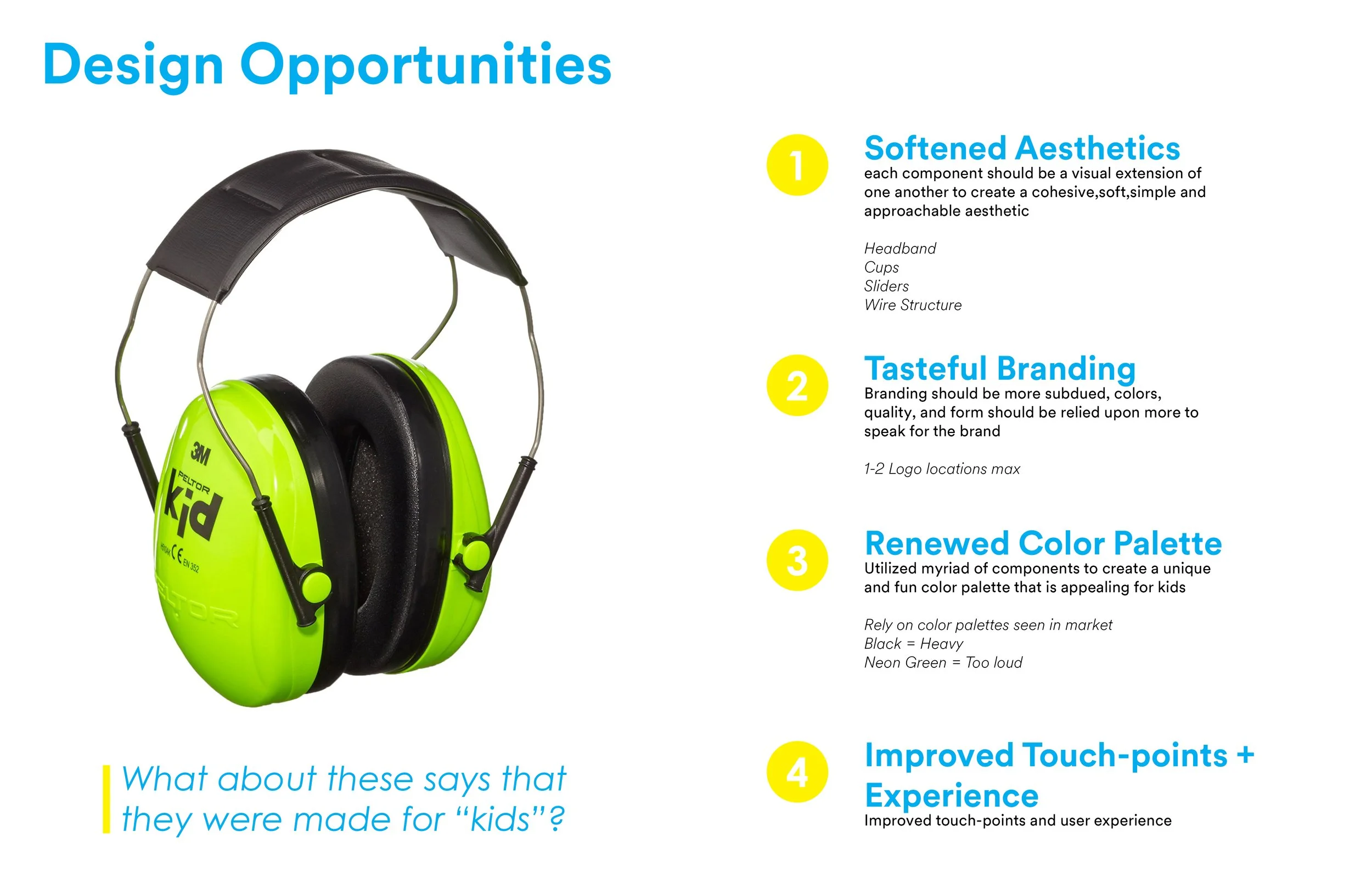 Design Opportunities

3M
PELTOR
kid
H510AK CE EN 352
PELTOR

What about these says that they were made for “kids”?

1
Softened Aesthetics
each component should be a visual extension of one another to create a cohesive,soft,simple and approachable aesthetic

Headband
Cups
Sliders
Wire Structure

2
Tasteful Branding
Branding should be more subdued, colors, quality, and form should be relied upon more to speak for the brand

1-2 Logo locations max

3
Renewed Color Palette
Utilized myriad of components to create a unique and fun color palette that is appealing for kids

Rely on color palettes seen in market
Black = Heavy
Neon Green = Too loud

4
Improved Touch-points + Experience
Improved touch-points and user experience